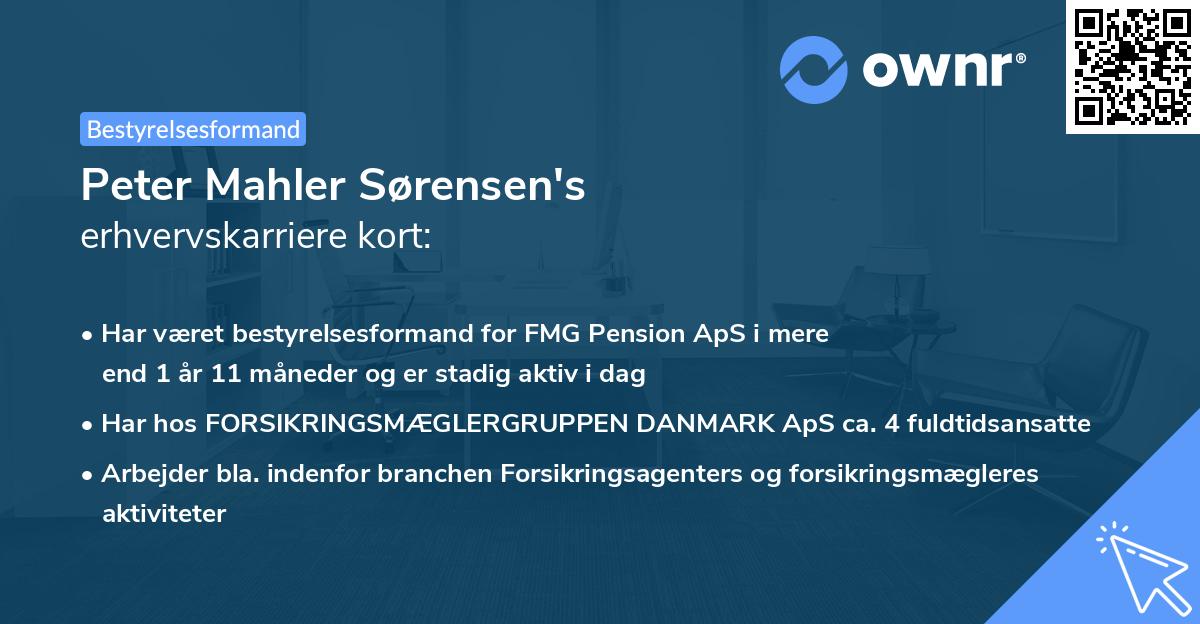 ownr®

Bestyrelsesformand

Peter Mahler Sørensen's
erhvervskarriere kort:

• Har været bestyrelsesformand for FMG Pension ApS i mere end 1 år 11 måneder og er stadig aktiv i dag

• Har hos FORSIKRINGSMÆGLERGRUPPEN DANMARK ApS ca. 4 fuldtidsansatte

• Arbejder bla. indenfor branchen Forsikringsagenters og forsikringsmægleres aktiviteter